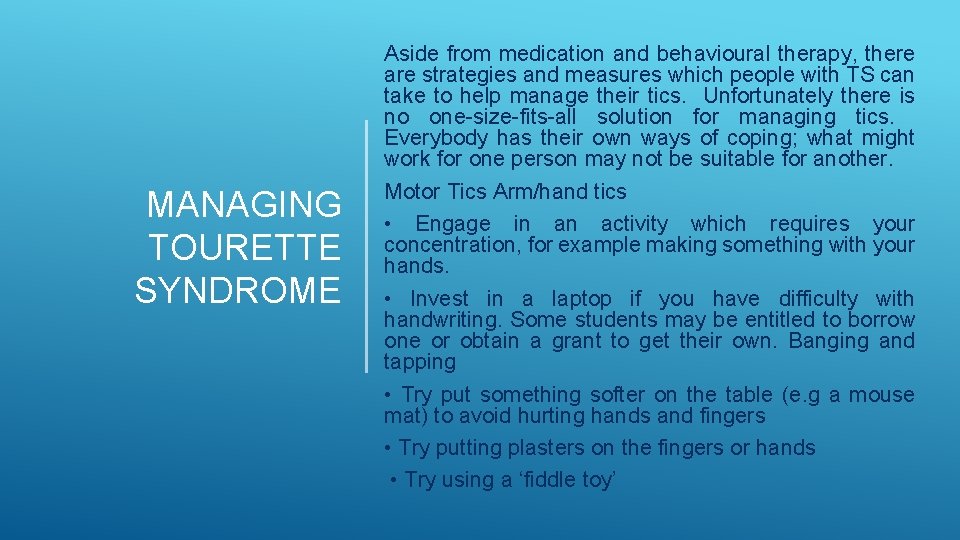 MANAGING TOURETTE SYNDROME

Aside from medication and behavioural therapy, there are strategies and measures which people with TS can take to help manage their tics. Unfortunately there is no one-size-fits-all solution for managing tics. Everybody has their own ways of coping; what might work for one person may not be suitable for another.

Motor Tics Arm/hand tics

• Engage in an activity which requires your concentration, for example making something with your hands.

• Invest in a laptop if you have difficulty with handwriting. Some students may be entitled to borrow one or obtain a grant to get their own. Banging and tapping

• Try put something softer on the table (e.g a mouse mat) to avoid hurting hands and fingers

• Try putting plasters on the fingers or hands

• Try using a ‘fiddle toy’